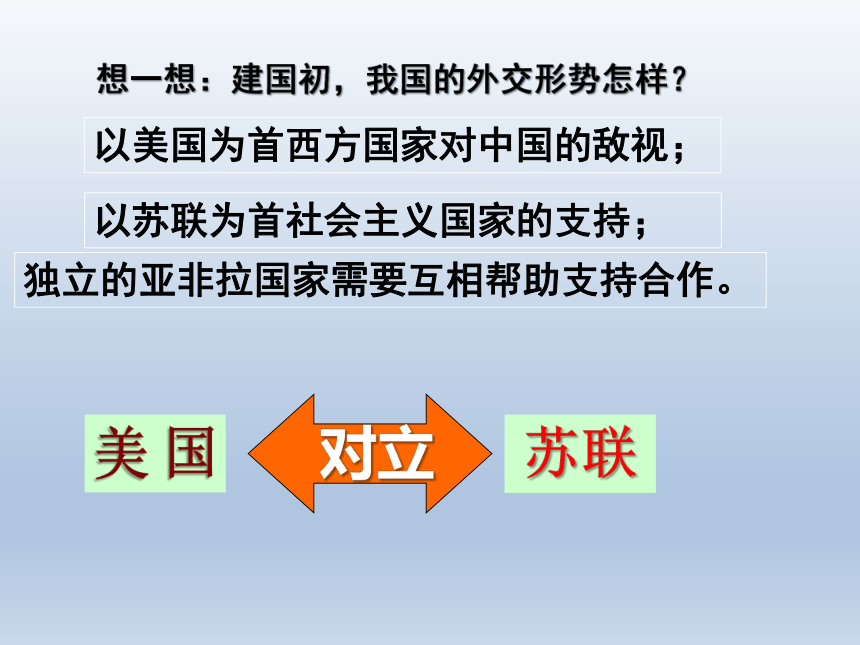 想一想：建国初，我国的外交形势怎样？

以美国为首西方国家对中国的敌视；

以苏联为首社会主义国家的支持；

独立的亚非拉国家需要互相帮助支持合作。

美 国

对立

苏联